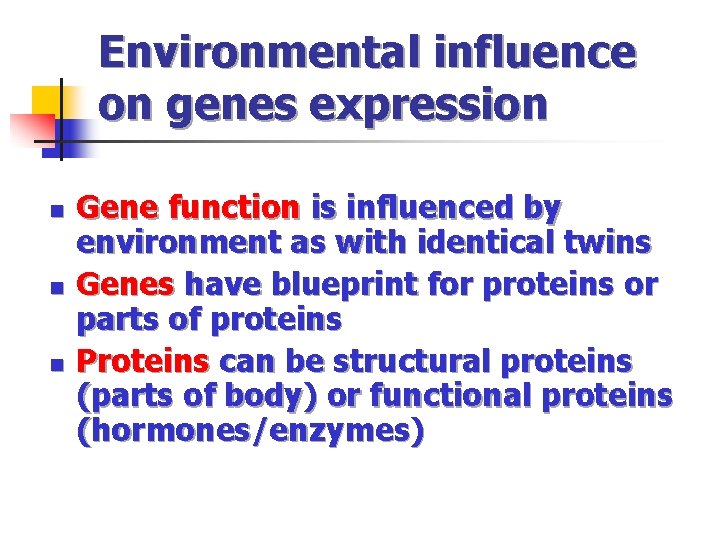 Environmental influence on genes expression

- Gene function is influenced by environment as with identical twins
- Genes have blueprint for proteins or parts of proteins
- Proteins can be structural proteins (parts of body) or functional proteins (hormones/enzymes)